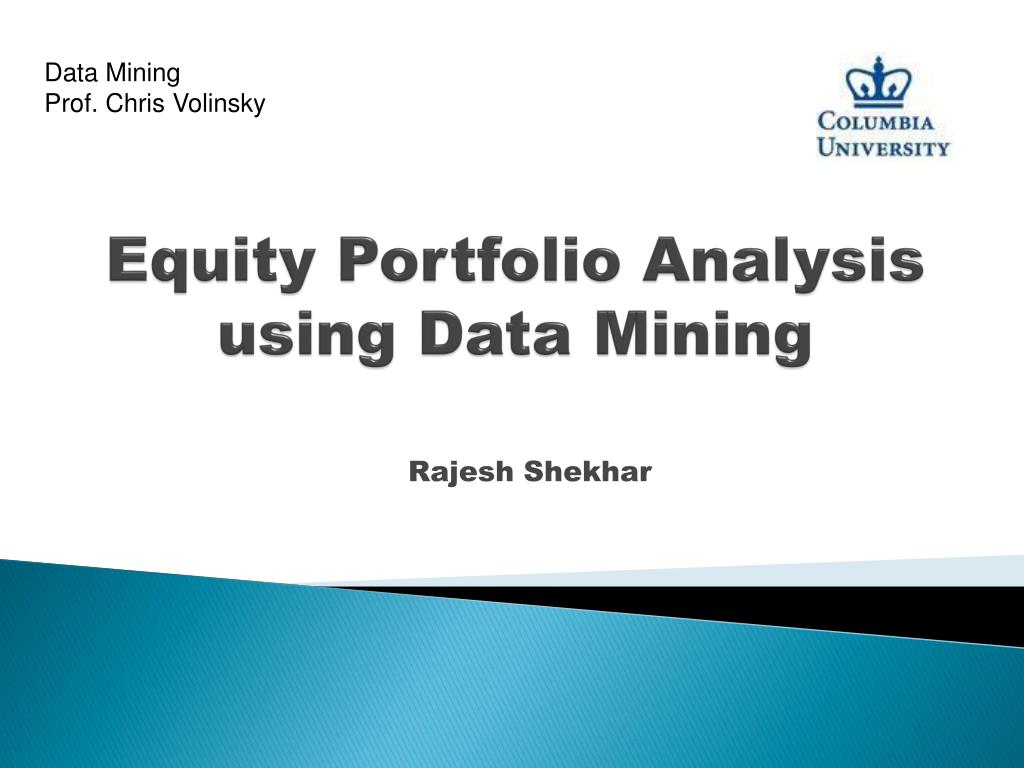 Data Mining
Prof. Chris Volinsky

COLUMBIA UNIVERSITY

Equity Portfolio Analysis using Data Mining

Rajesh Shekhar